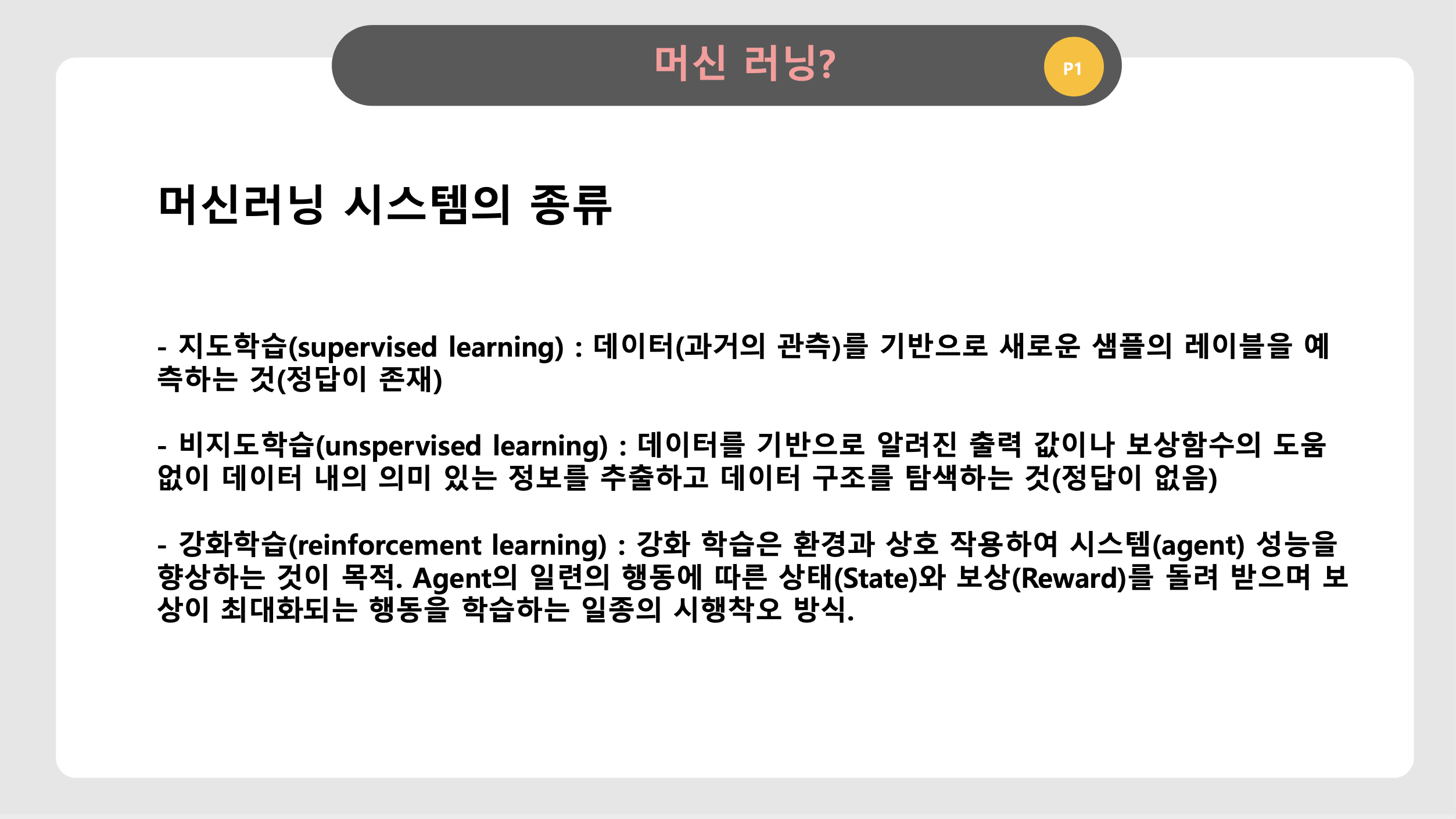 머신 러닝?

P1

머신러닝 시스템의 종류

- 지도학습(supervised learning) : 데이터(과거의 관측)를 기반으로 새로운 샘플의 레이블을 예측하는 것(정답이 존재)

- 비지도학습(unspervised learning) : 데이터를 기반으로 알려진 출력 값이나 보상함수의 도움 없이 데이터 내의 의미 있는 정보를 추출하고 데이터 구조를 탐색하는 것(정답이 없음)

- 강화학습(reinforcement learning) : 강화 학습은 환경과 상호 작용하여 시스템(agent) 성능을 향상하는 것이 목적. Agent의 일련의 행동에 따른 상태(State)와 보상(Reward)를 돌려 받으며 보상이 최대화되는 행동을 학습하는 일종의 시행착오 방식.